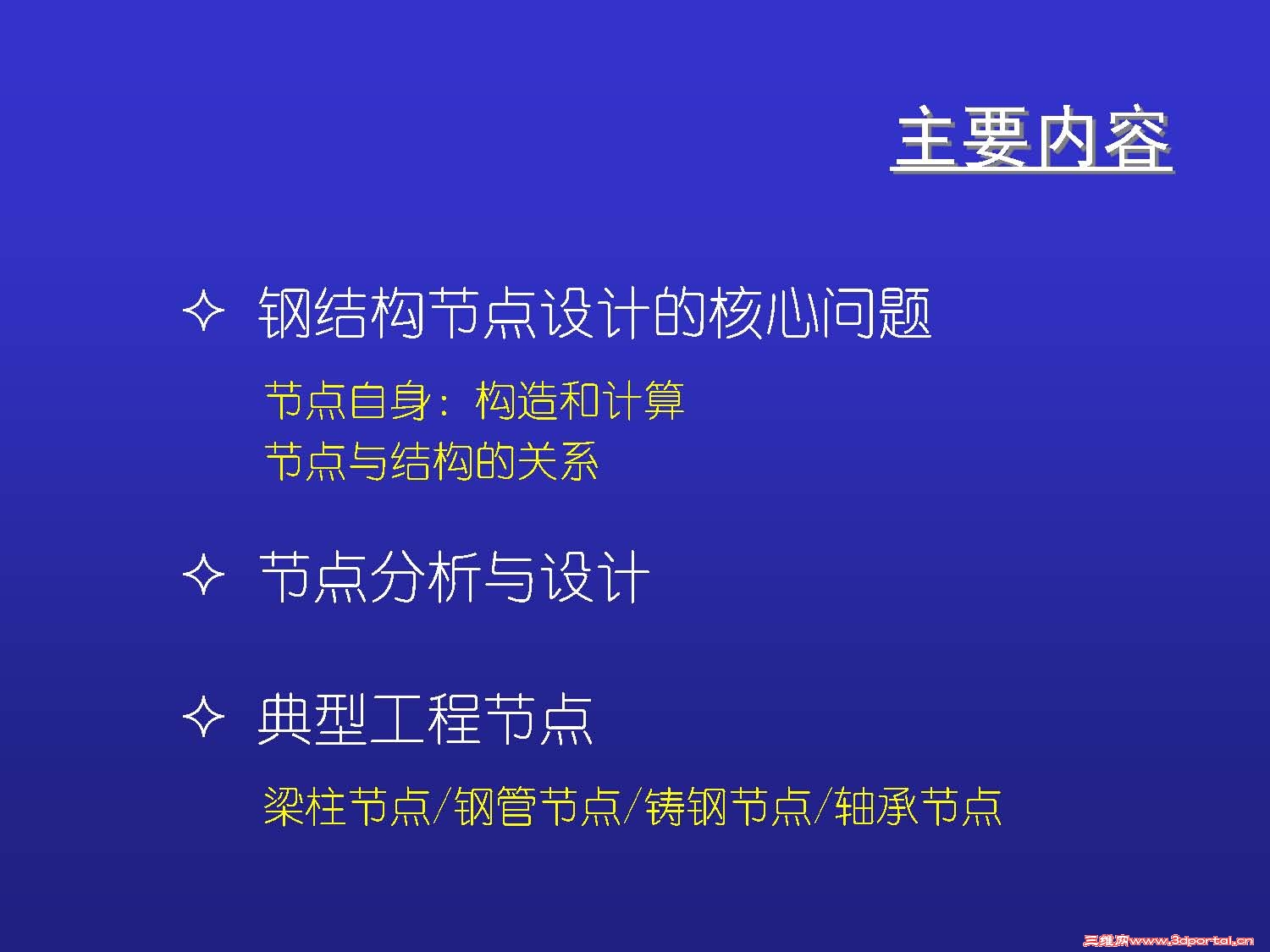 主要内容

✧ 钢结构节点设计的核心问题

节点自身：构造和计算
节点与结构的关系

✧ 节点分析与设计

✧ 典型工程节点

梁柱节点/钢管节点/铸钢节点/轴承节点

三维网www.3dportal.cn